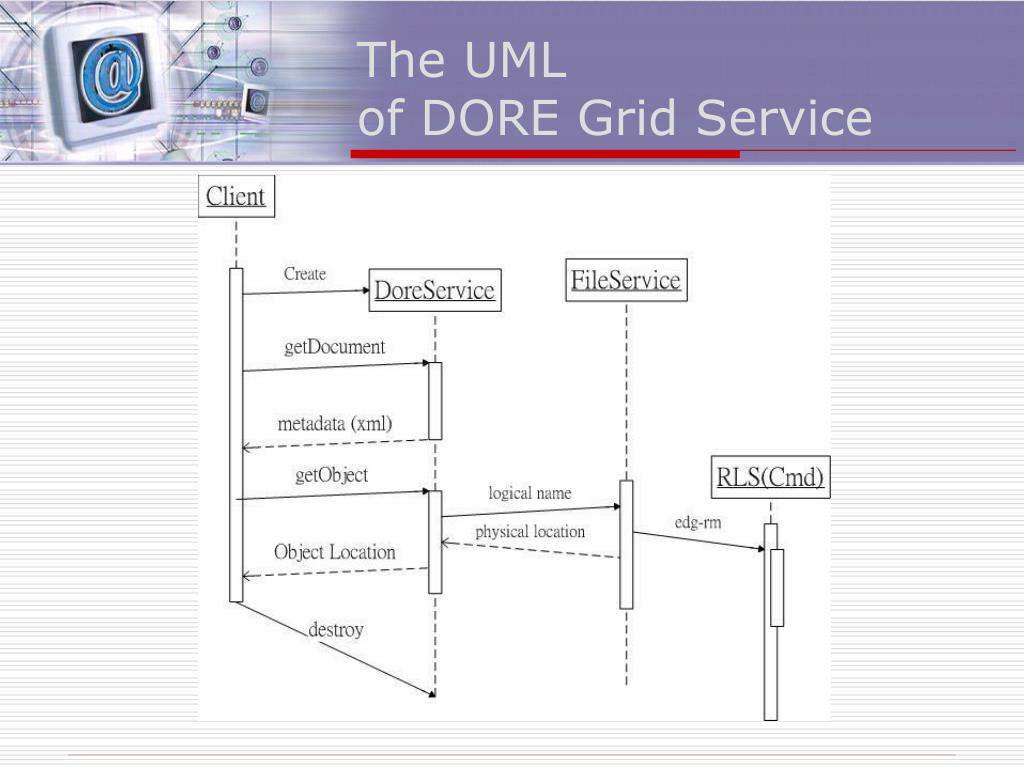 The UML
of DORE Grid Service

Client

Create

DoreService

FileService

getDocument

metadata (xml)

getObject

RLS(Cmd)

logical name

physical location

edg-rm

Object Location

destroy